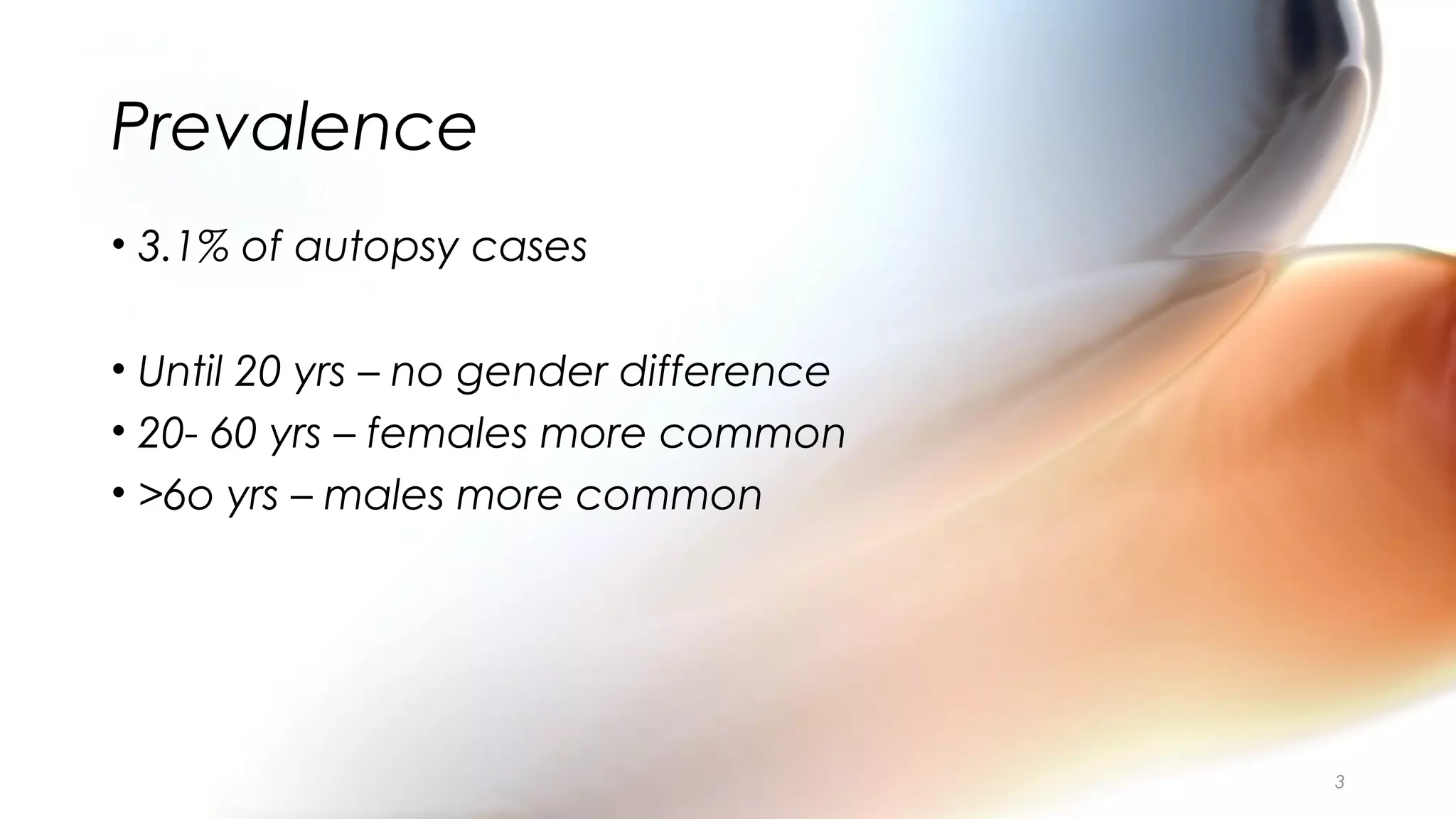 Prevalence

• 3.1% of autopsy cases

• Until 20 yrs – no gender difference
• 20- 60 yrs – females more common
• >6o yrs – males more common

3